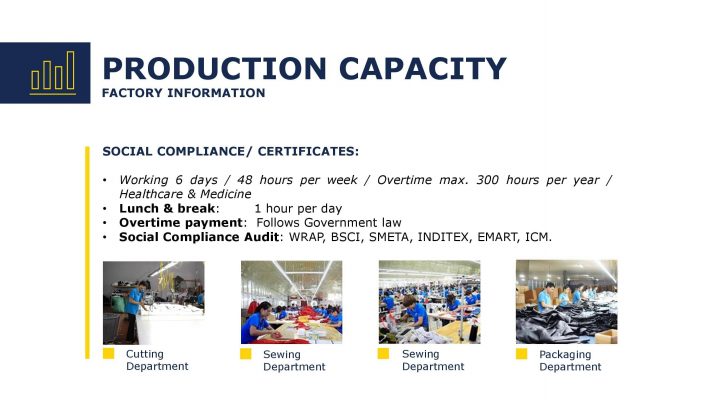 PRODUCTION CAPACITY
FACTORY INFORMATION

SOCIAL COMPLIANCE/ CERTIFICATES:

• Working 6 days / 48 hours per week / Overtime max. 300 hours per year / Healthcare & Medicine
• Lunch & break: 1 hour per day
• Overtime payment: Follows Government law
• Social Compliance Audit: WRAP, BSCI, SMETA, INDITEX, EMART, ICM.

Cutting Department

Sewing Department

Sewing Department

Packaging Department